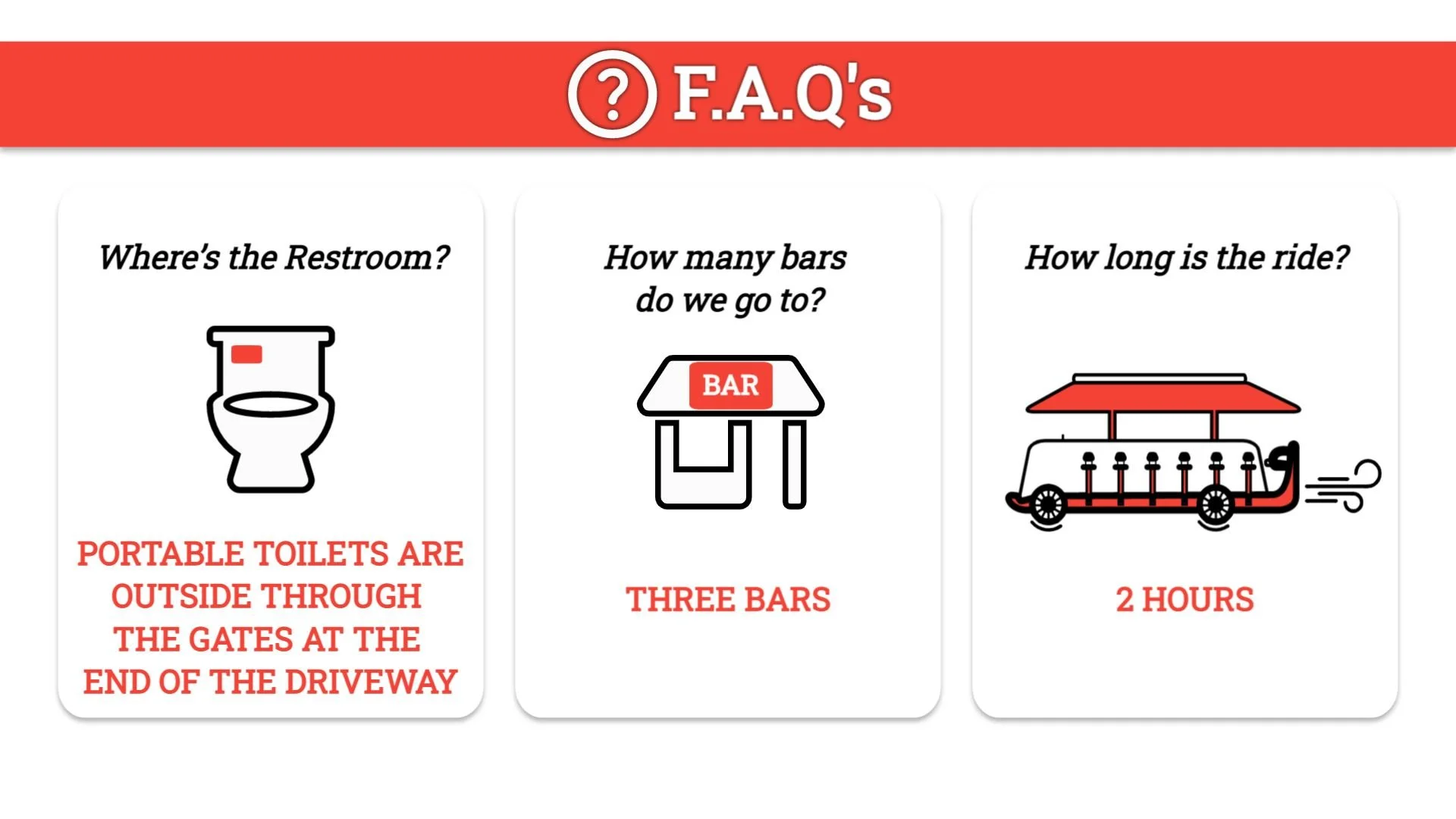 ? F.A.Q's

Where's the Restroom?

PORTABLE TOILETS ARE OUTSIDE THROUGH THE GATES AT THE END OF THE DRIVEWAY

How many bars do we go to?

BAR

THREE BARS

How long is the ride?

2 HOURS